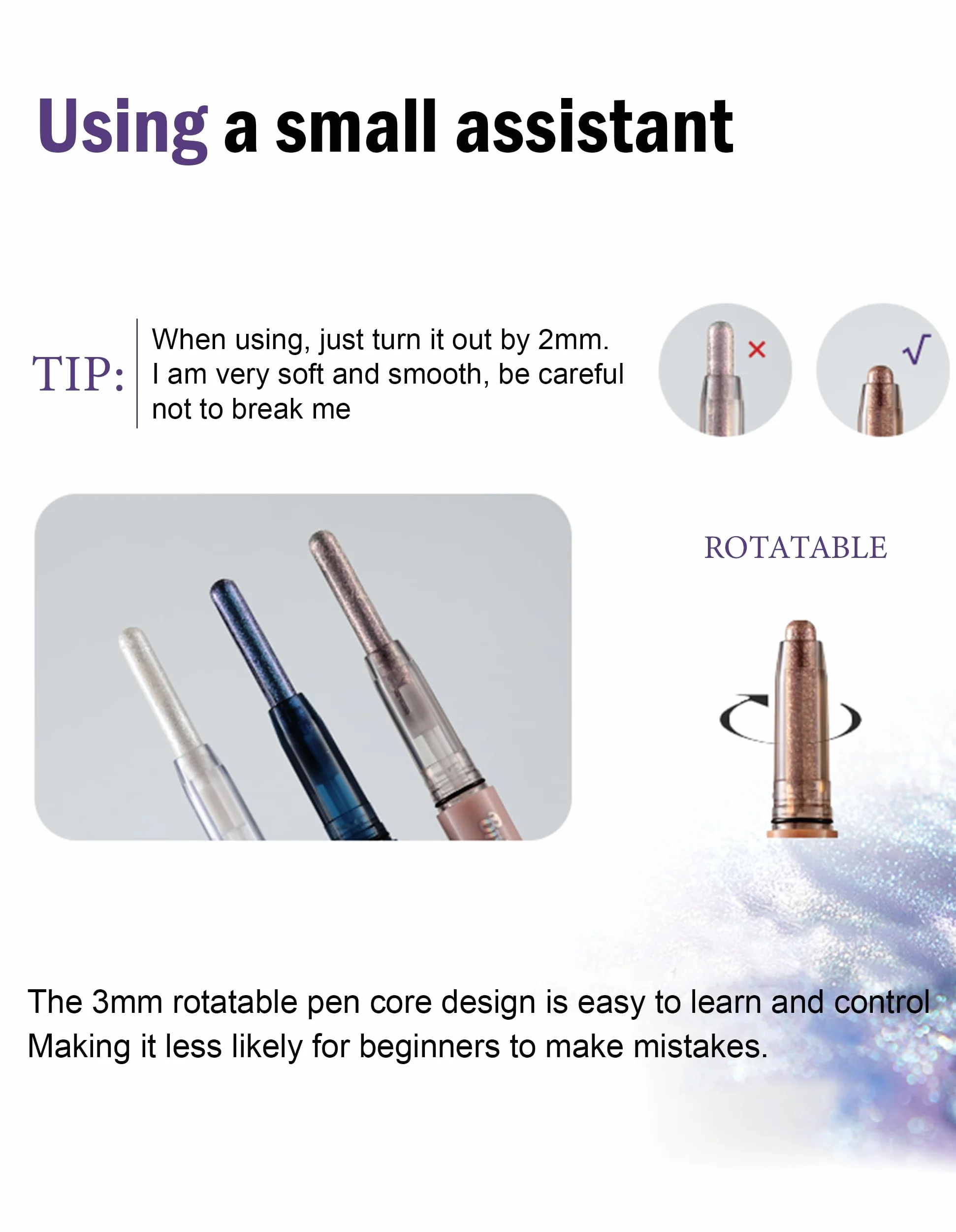 Using a small assistant

TIP: When using, just turn it out by 2mm. I am very soft and smooth, be careful not to break me

×

√

ROTATABLE

The 3mm rotatable pen core design is easy to learn and control Making it less likely for beginners to make mistakes.